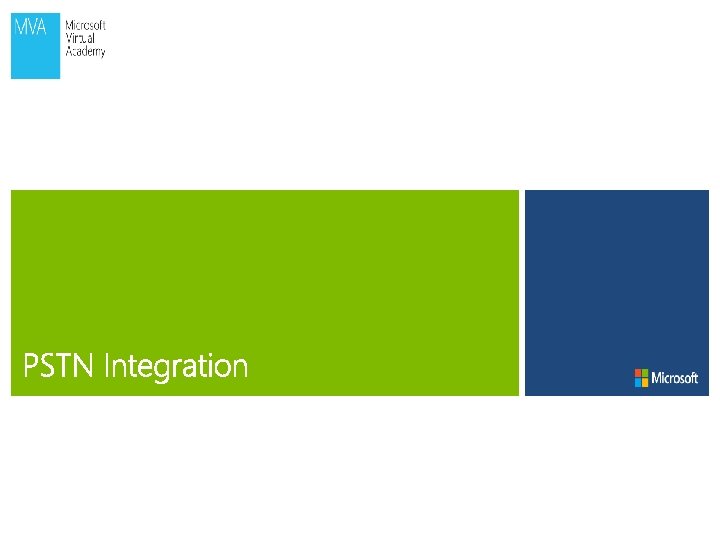 MVA
Microsoft
Virtual
Academy

PSTN Integration

Microsoft